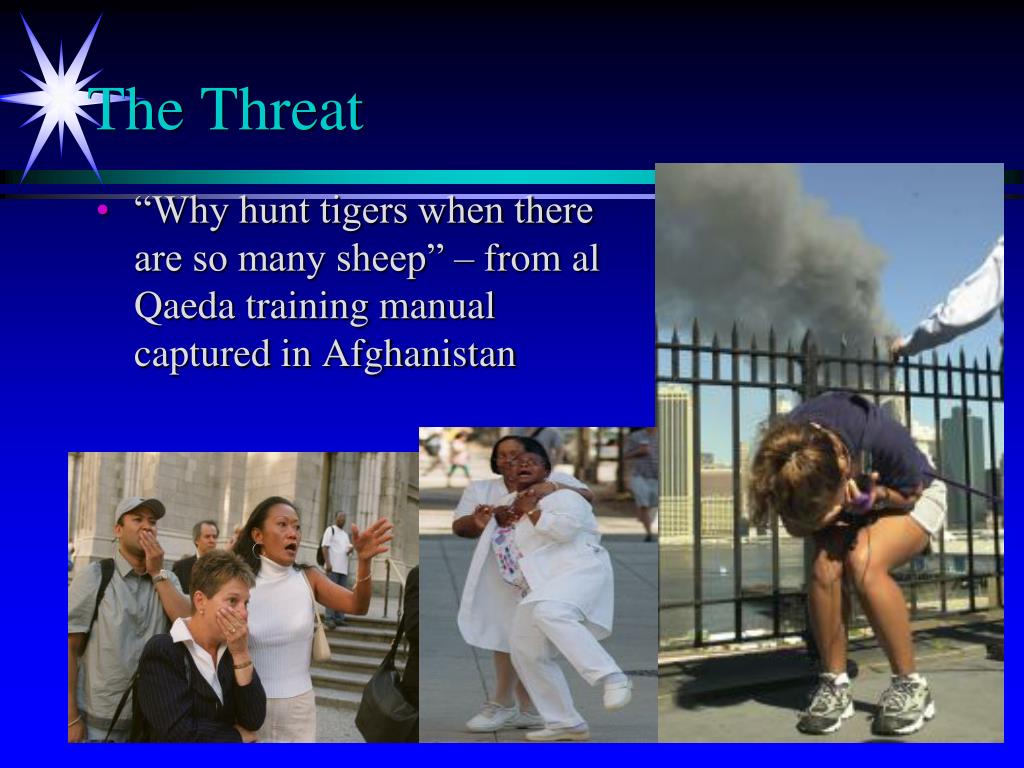 The Threat

• “Why hunt tigers when there are so many sheep” – from al Qaeda training manual captured in Afghanistan